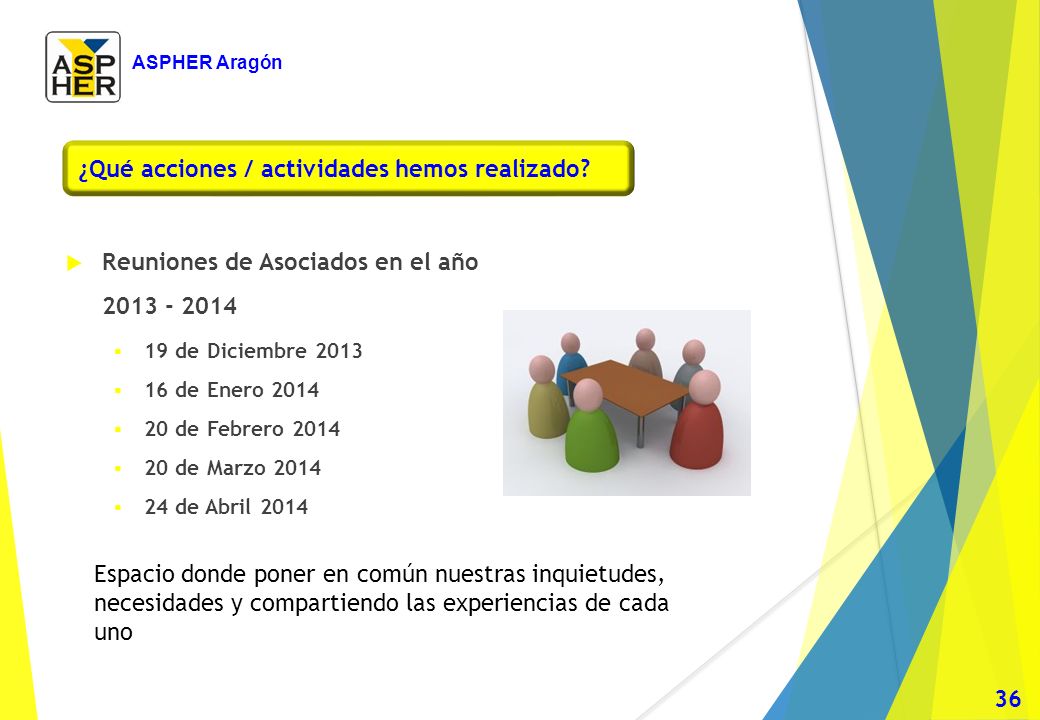 ASP
HER

ASPHER Aragón

¿Qué acciones / actividades hemos realizado?

Reuniones de Asociados en el año 2013 - 2014

19 de Diciembre 2013

16 de Enero 2014

20 de Febrero 2014

20 de Marzo 2014

24 de Abril 2014

Espacio donde poner en común nuestras inquietudes, necesidades y compartiendo las experiencias de cada uno

36